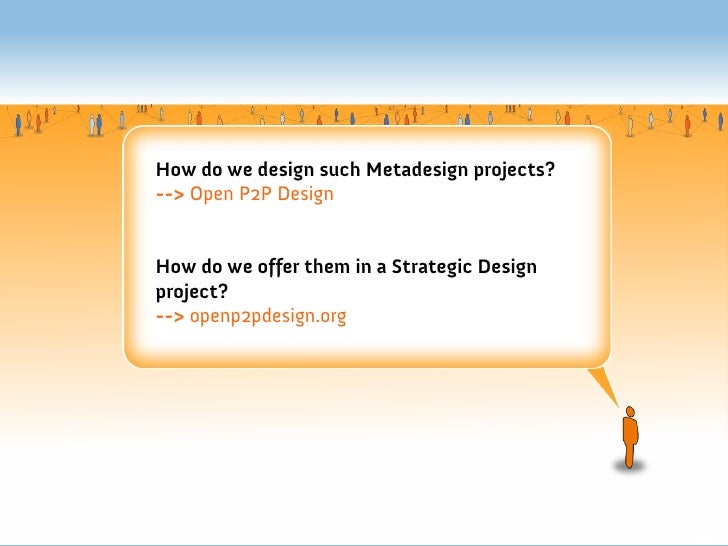 How do we design such Metadesign projects?
--> Open P2P Design

How do we offer them in a Strategic Design project?
--> openp2pdesign.org